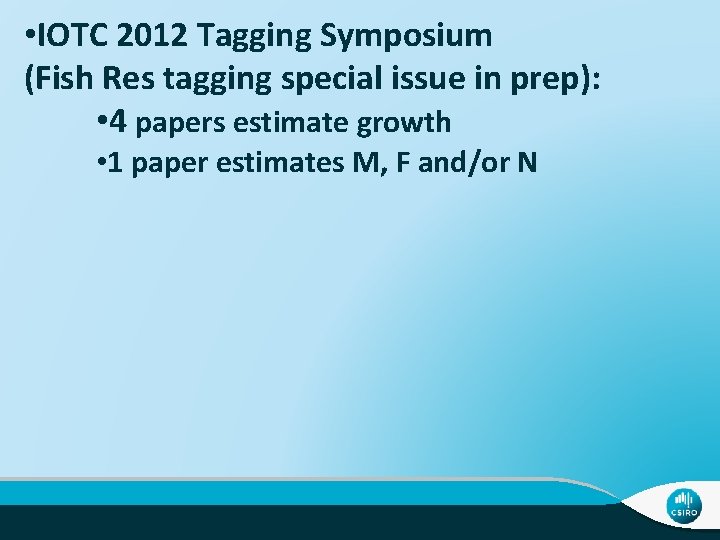 •IOTC 2012 Tagging Symposium (Fish Res tagging special issue in prep):

•4 papers estimate growth

•1 paper estimates M, F and/or N

CSIRO